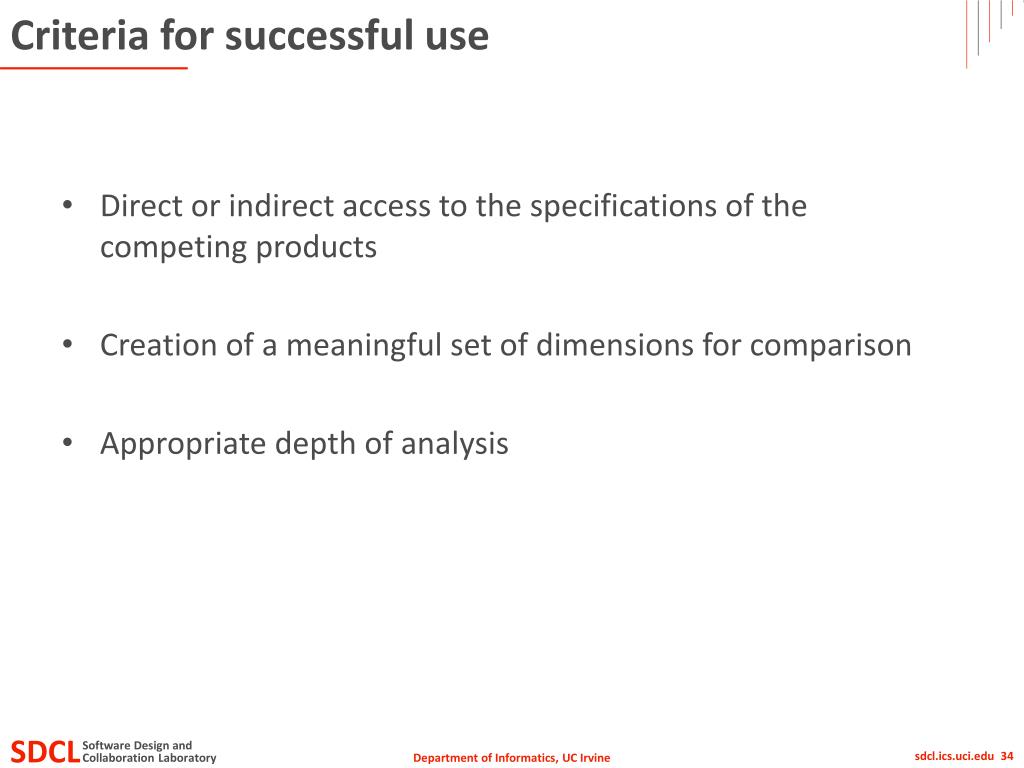 Criteria for successful use

• Direct or indirect access to the specifications of the competing products

• Creation of a meaningful set of dimensions for comparison

• Appropriate depth of analysis

SDCL Software Design and Collaboration Laboratory

Department of Informatics, UC Irvine

sdcl.ics.uci.edu 34